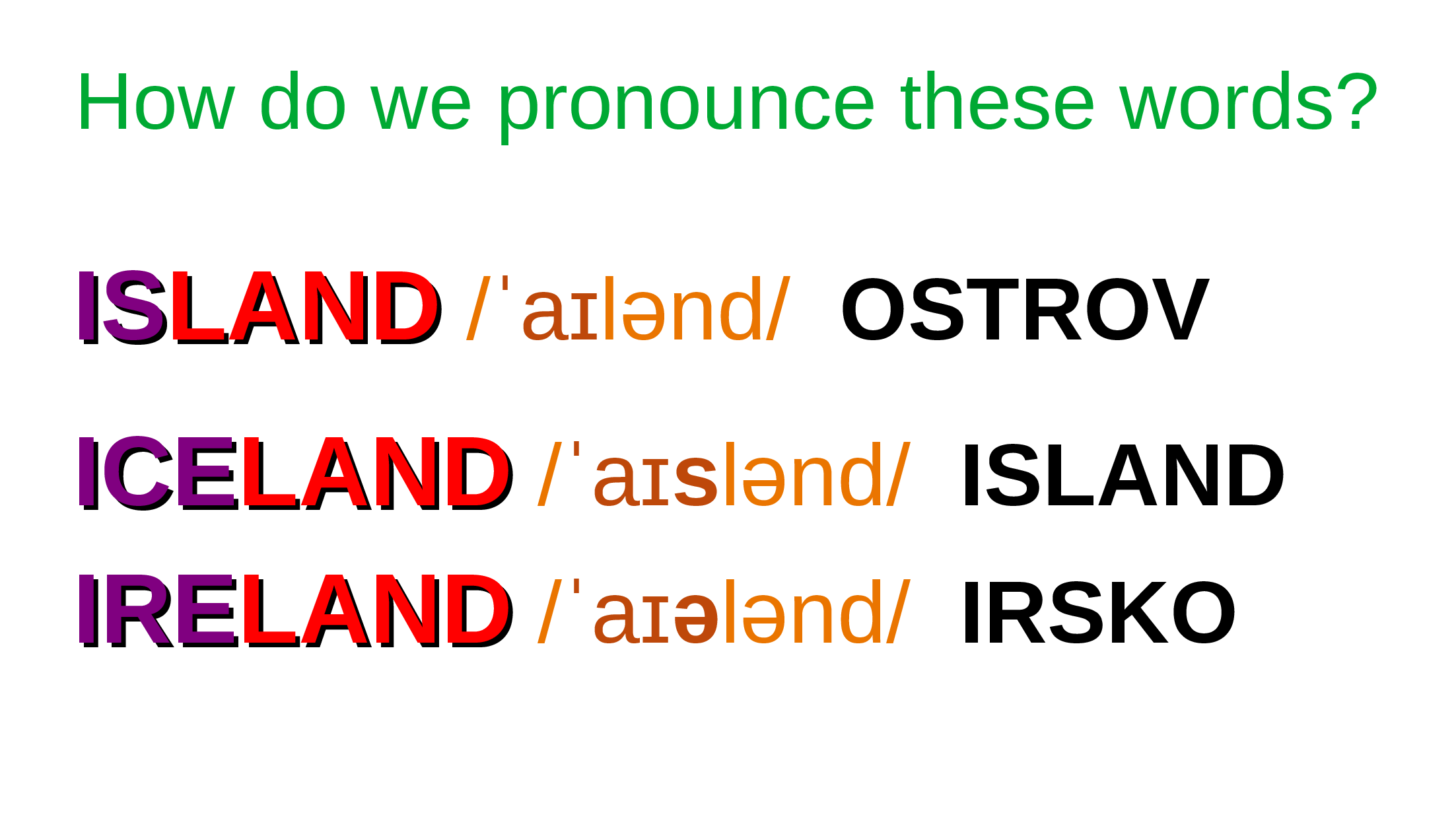 How do we pronounce these words?

ISLAND /ˈaɪlənd/ OSTROV

ICELAND /ˈaɪslənd/ ISLAND

IRELAND /ˈaɪələnd/ IRSKO